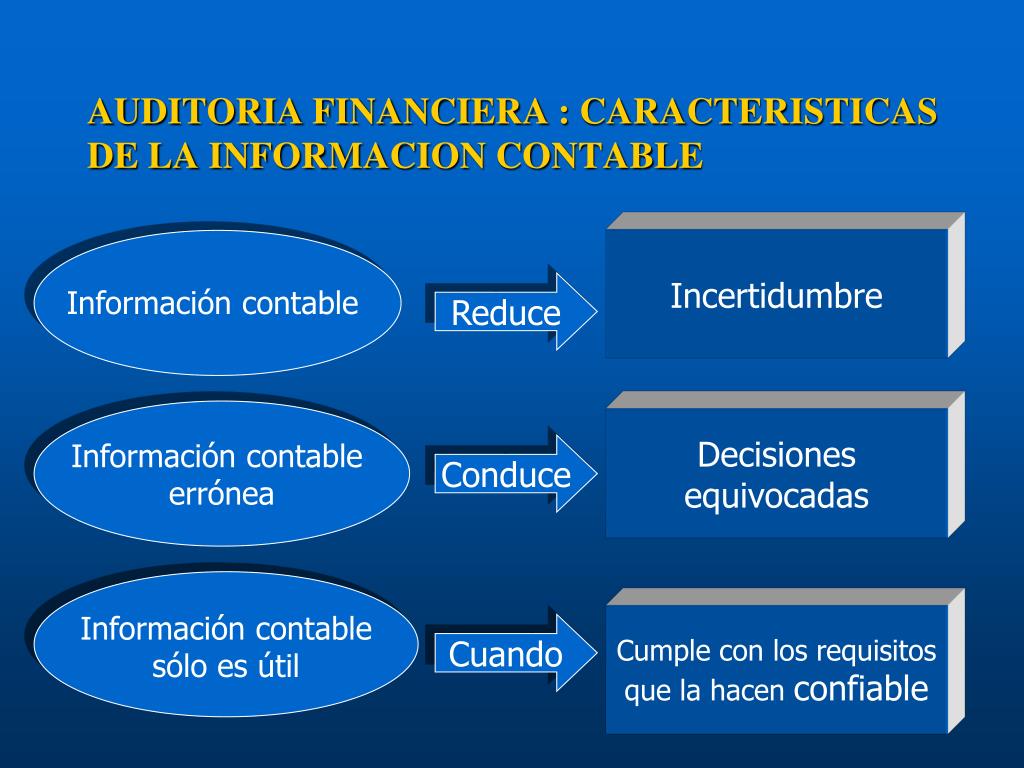 AUDITORIA FINANCIERA : CARACTERISTICAS DE LA INFORMACION CONTABLE

Información contable

Reduce

Incertidumbre

Información contable errónea

Conduce

Decisiones equivocadas

Información contable sólo es útil

Cuando

Cumple con los requisitos que la hacen confiable